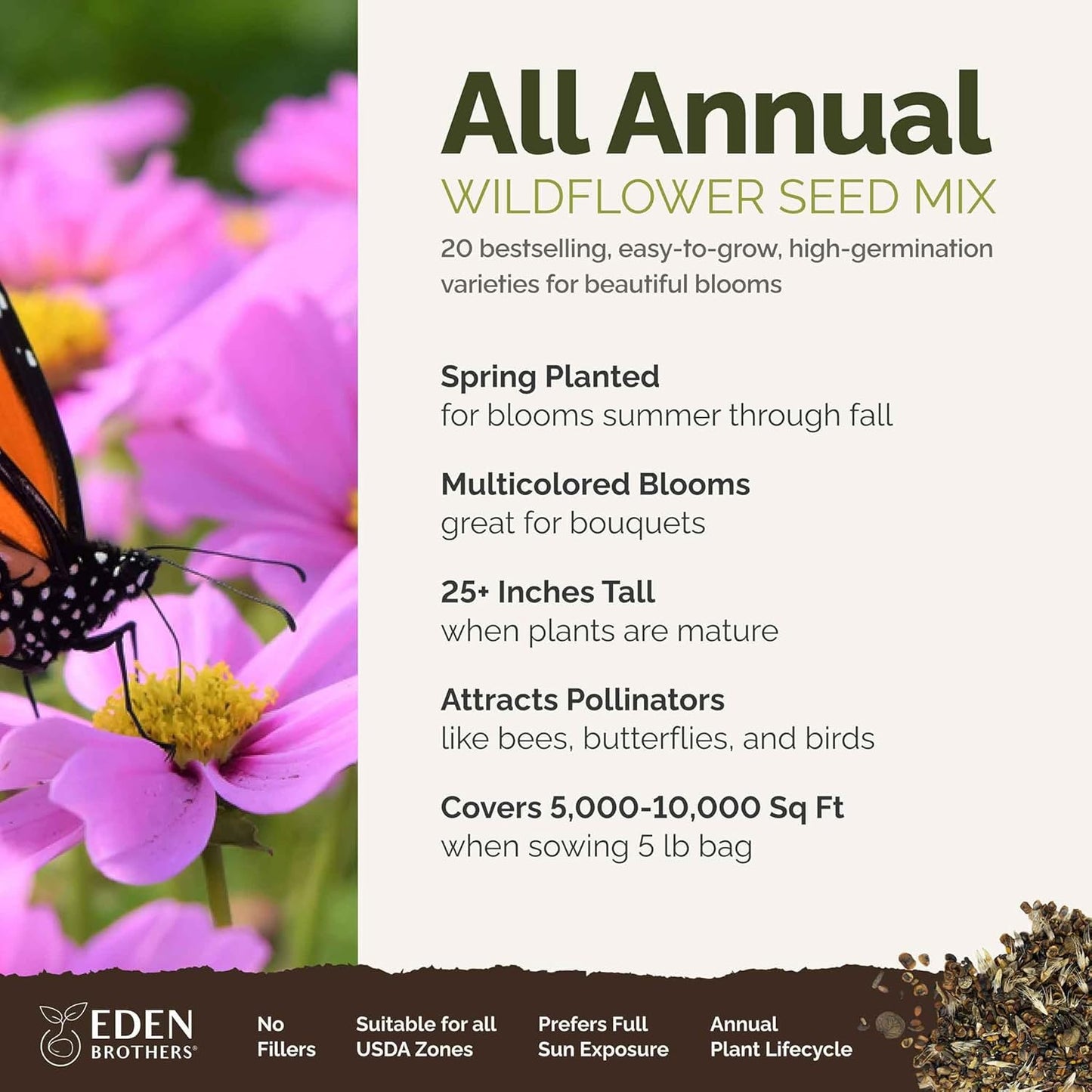 All Annual
WILDFLOWER SEED MIX
20 bestselling, easy-to-grow, high-germination varieties for beautiful blooms

Spring Planted
for blooms summer through fall

Multicolored Blooms
great for bouquets

25+ Inches Tall
when plants are mature

Attracts Pollinators
like bees, butterflies, and birds

Covers 5,000-10,000 Sq Ft
when sowing 5 lb bag

EDEN BROTHERS®

No Fillers

Suitable for all USDA Zones

Prefers Full Sun Exposure

Annual Plant Lifecycle